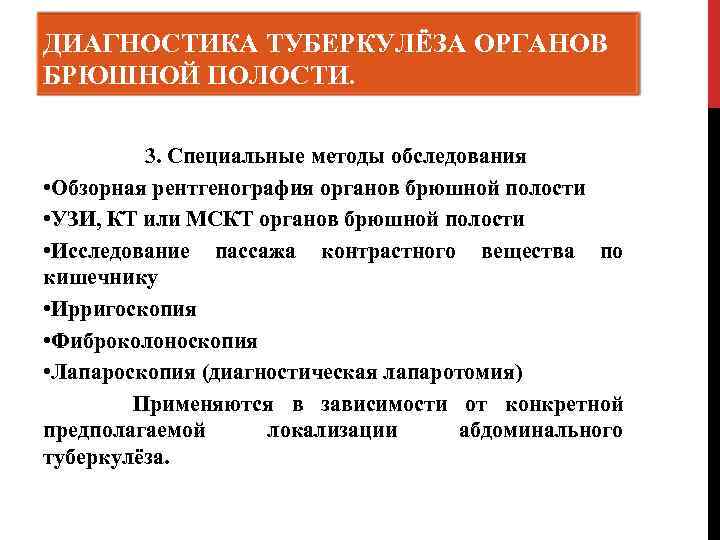 ДИАГНОСТИКА ТУБЕРКУЛЁЗА ОРГАНОВ БРЮШНОЙ ПОЛОСТИ.

3. Специальные методы обследования

•Обзорная рентгенография органов брюшной полости

•УЗИ, КТ или МСКТ органов брюшной полости

•Исследование пассажа контрастного вещества по кишечнику

•Ирригоскопия

•Фиброколоноскопия

•Лапароскопия (диагностическая лапаротомия)

Применяются в зависимости от конкретной предполагаемой локализации абдоминального туберкулёза.